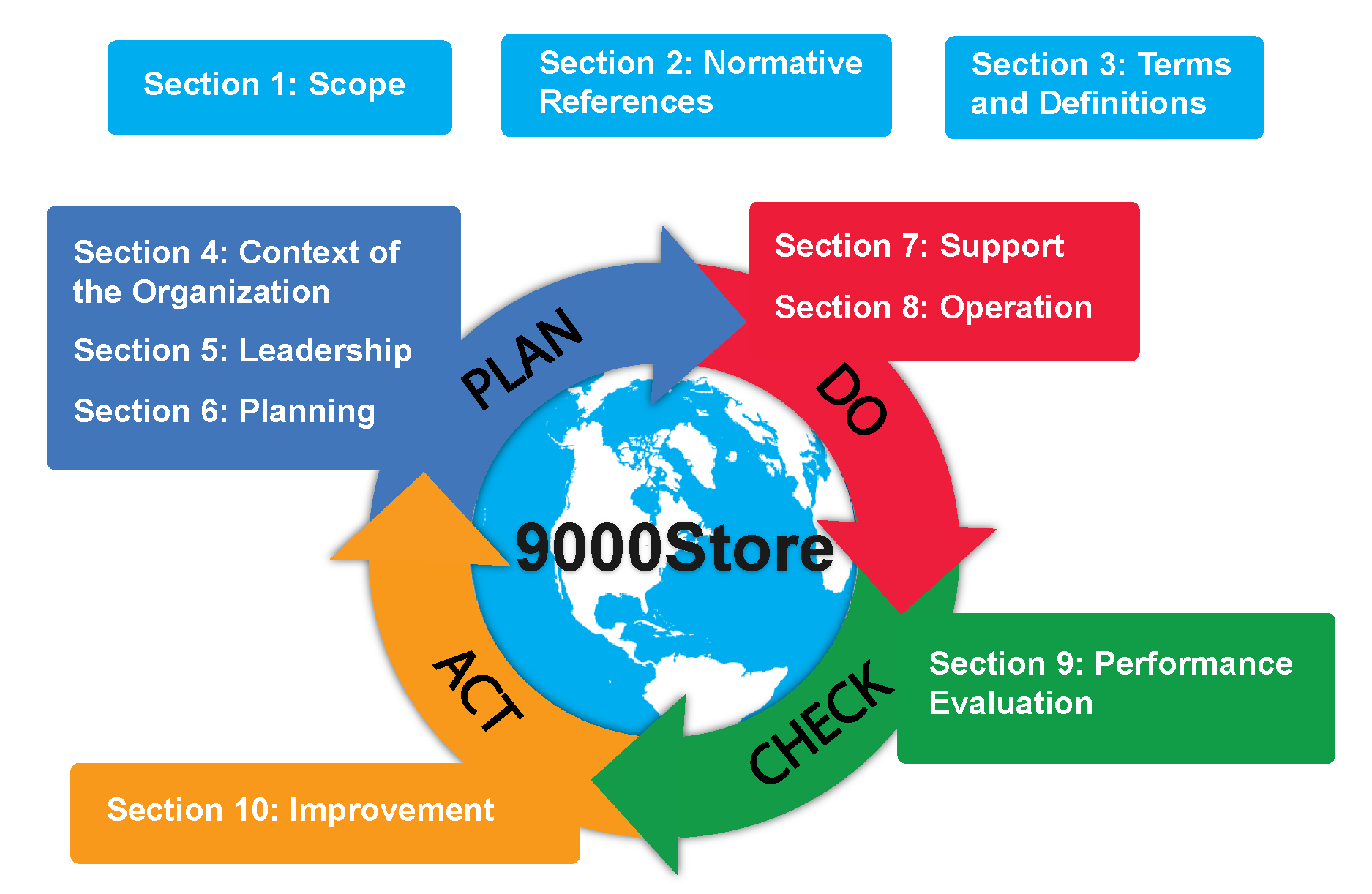 Section 1: Scope

Section 2: Normative References

Section 3: Terms and Definitions

Section 4: Context of the Organization

Section 5: Leadership

Section 6: Planning

PLAN

Section 7: Support

Section 8: Operation

DO

9000Store

Section 9: Performance Evaluation

CHECK

ACT

Section 10: Improvement